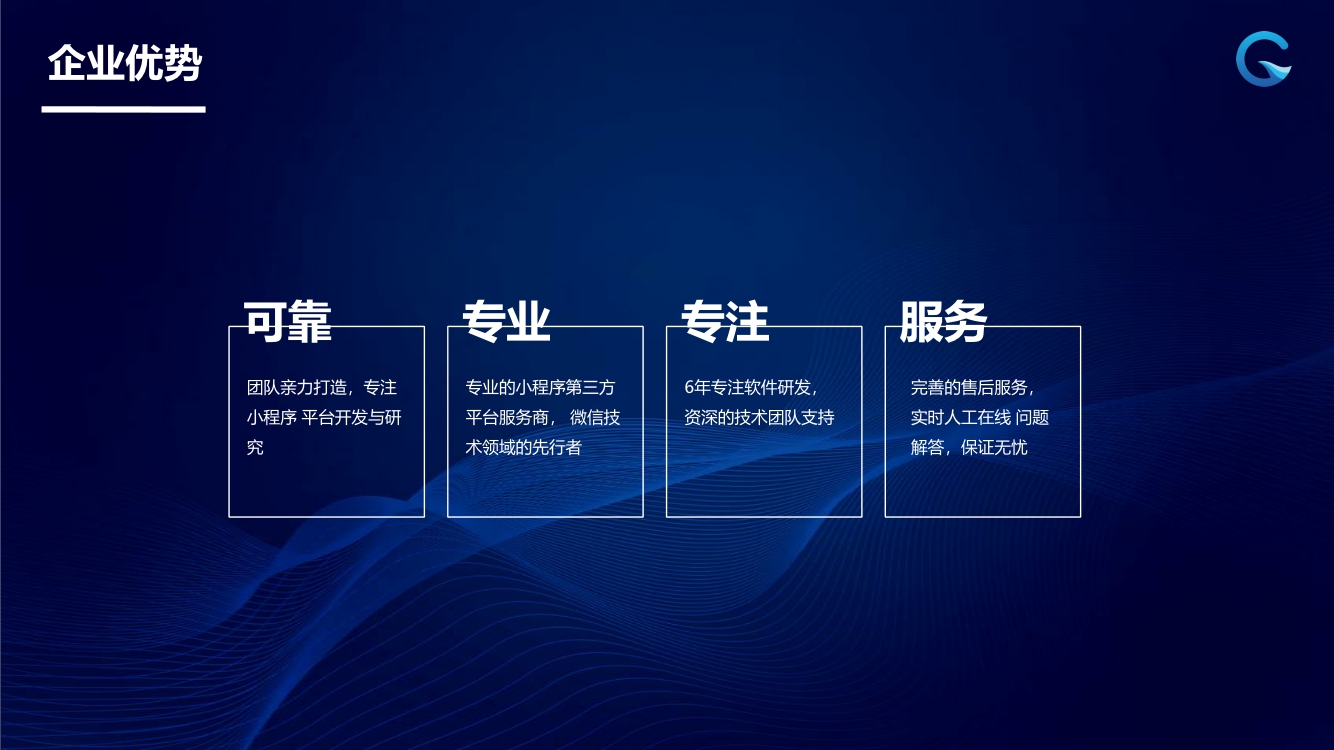 企业优势

可靠

团队亲力打造，专注小程序 平台开发与研究

专业

专业的小程序第三方平台服务商， 微信技术领域的先行者

专注

6年专注软件研发，资深的技术团队支持

服务

完善的售后服务，实时人工在线 问题解答，保证无忧